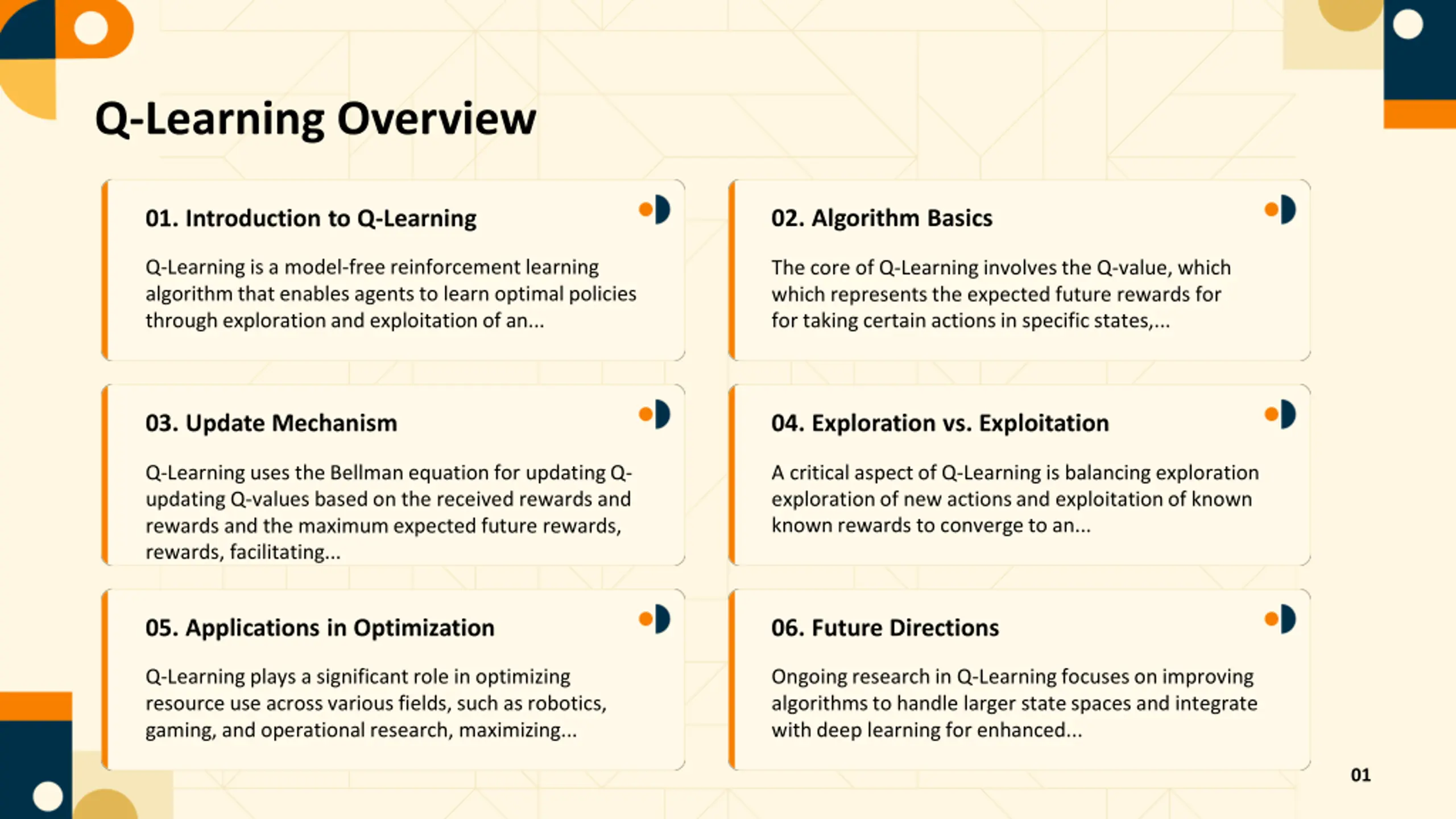 Q-Learning Overview

01. Introduction to Q-Learning

Q-Learning is a model-free reinforcement learning algorithm that enables agents to learn optimal policies through exploration and exploitation of an...

02. Algorithm Basics

The core of Q-Learning involves the Q-value, which which represents the expected future rewards for for taking certain actions in specific states,...

03. Update Mechanism

Q-Learning uses the Bellman equation for updating Q-updating Q-values based on the received rewards and rewards and the maximum expected future rewards, rewards, facilitating...

04. Exploration vs. Exploitation

A critical aspect of Q-Learning is balancing exploration exploration of new actions and exploitation of known known rewards to converge to an...

05. Applications in Optimization

Q-Learning plays a significant role in optimizing resource use across various fields, such as robotics, gaming, and operational research, maximizing...

06. Future Directions

Ongoing research in Q-Learning focuses on improving algorithms to handle larger state spaces and integrate with deep learning for enhanced...

01